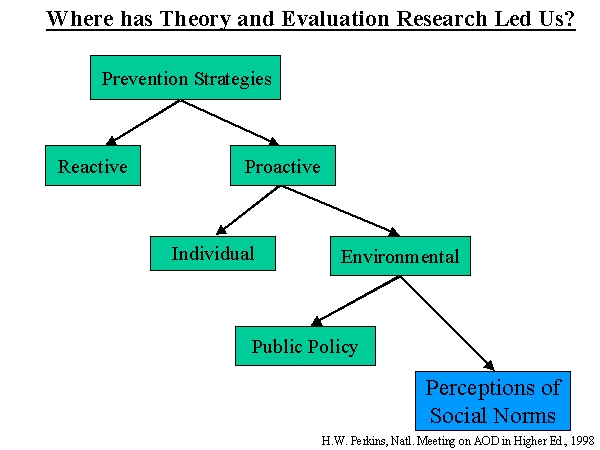 Where has Theory and Evaluation Research Led Us?

Prevention Strategies

Reactive

Proactive

Individual

Environmental

Public Policy

Perceptions of Social Norms

H.W. Perkins, Natl. Meeting on AOD in Higher Ed., 1998